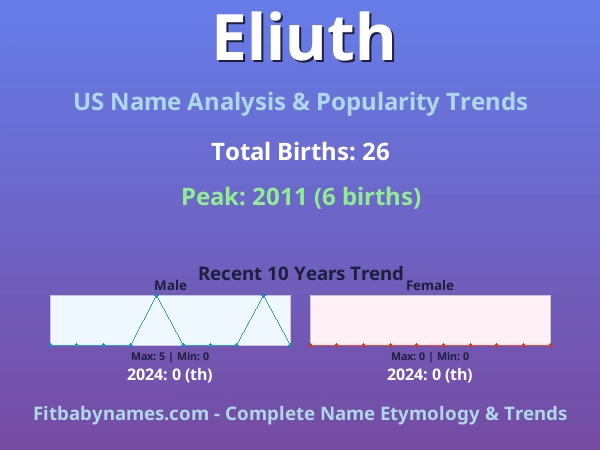 Eliuth

US Name Analysis & Popularity Trends

Total Births: 26

Peak: 2011 (6 births)

Recent 10 Years Trend

Male

Max: 5 | Min: 0

2024: 0 (th)

Female

Max: 0 | Min: 0

2024: 0 (th)

Fitbabynames.com - Complete Name Etymology & Trends